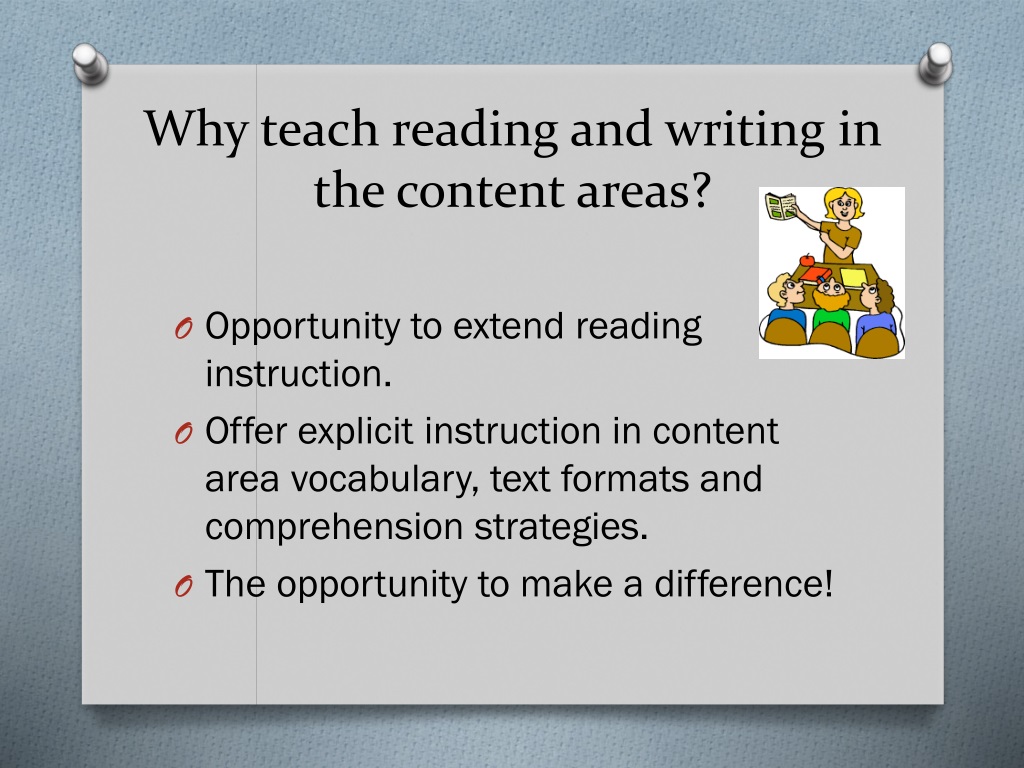 Why teach reading and writing in the content areas?

O Opportunity to extend reading instruction.

O Offer explicit instruction in content area vocabulary, text formats and comprehension strategies.

O The opportunity to make a difference!